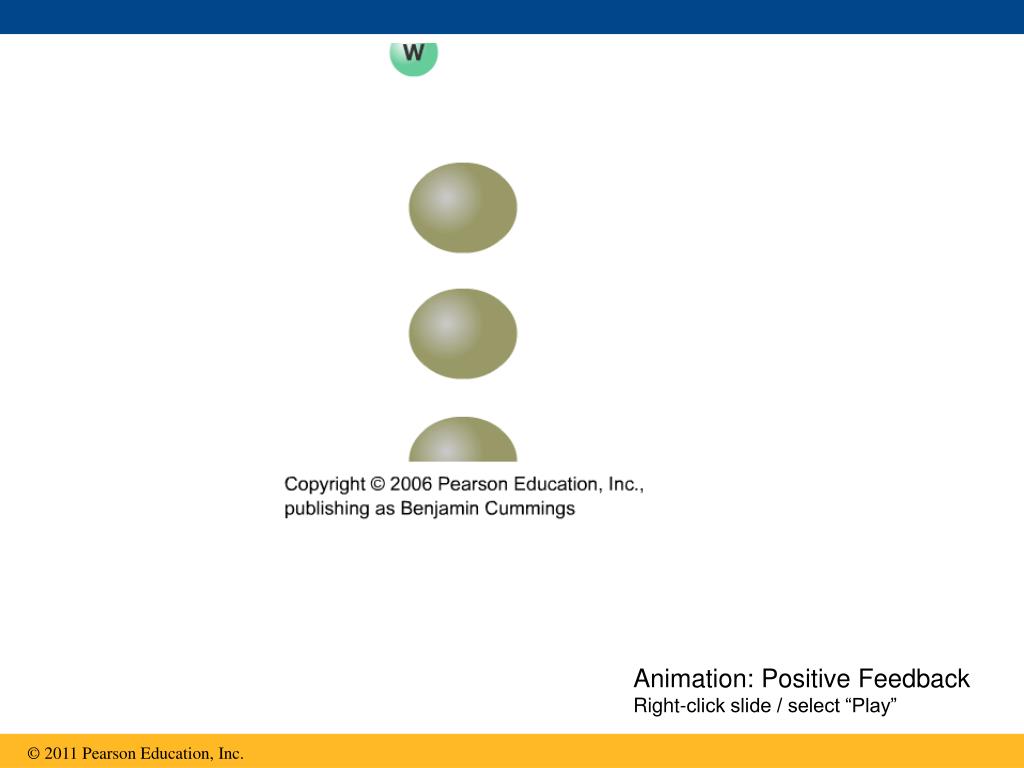 W

Copyright © 2006 Pearson Education, Inc., publishing as Benjamin Cummings

Animation: Positive Feedback
Right-click slide / select “Play”

© 2011 Pearson Education, Inc.